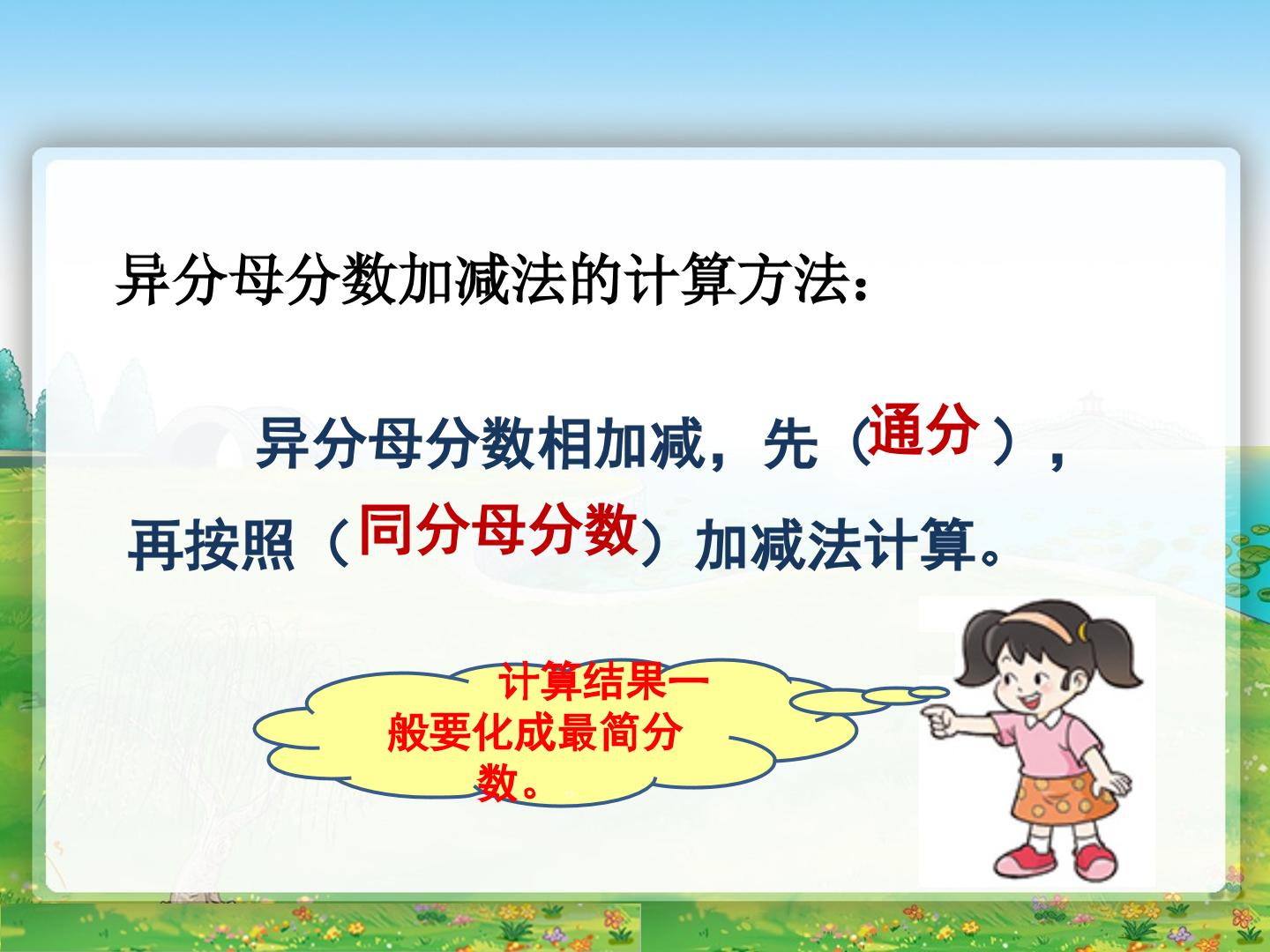 异分母分数加减法的计算方法：

异分母分数相加减，先（通分），再按照（同分母分数）加减法计算。

计算结果一般要化成最简分数。